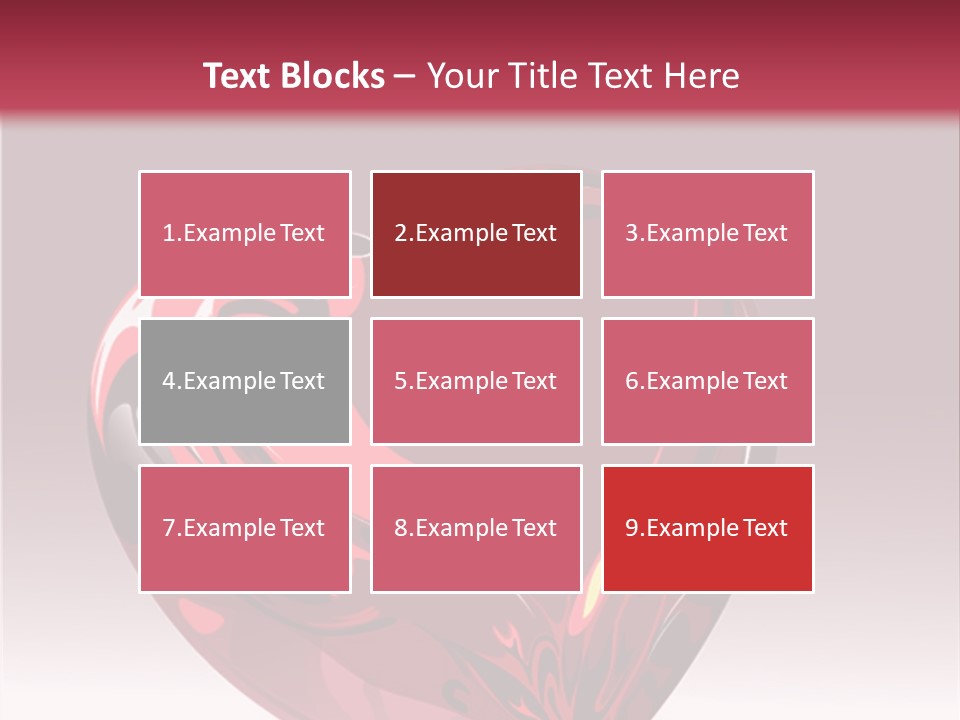 Text Blocks – Your Title Text Here

1.Example Text

2.Example Text

3.Example Text

4.Example Text

5.Example Text

6.Example Text

7.Example Text

8.Example Text

9.Example Text